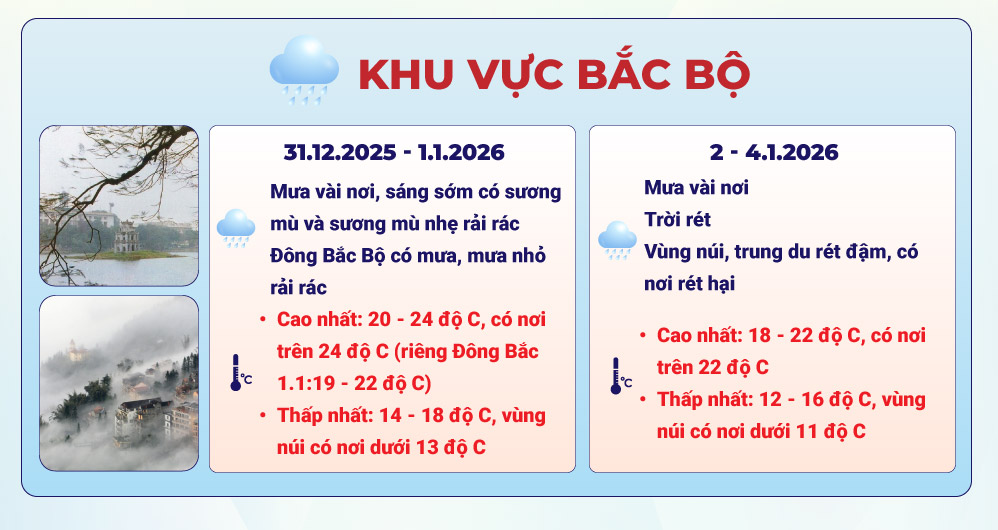 KHU VỰC BẮC BỘ

31.12.2025 - 1.1.2026

Mưa vài nơi, sáng sớm có sương mù và sương mù nhẹ rải rác Đông Bắc Bộ có mưa, mưa nhỏ rải rác

°C

• Cao nhất: 20 - 24 độ C, có nơi trên 24 độ C (riêng Đông Bắc 1.1:19 - 22 độ C)
• Thấp nhất: 14 - 18 độ C, vùng núi có nơi dưới 13 độ C

2 - 4.1.2026

Mưa vài nơi
Trời rét
Vùng núi, trung du rét đậm, có nơi rét hại

°C

• Cao nhất: 18 - 22 độ C, có nơi trên 22 độ C
• Thấp nhất: 12 - 16 độ C, vùng núi có nơi dưới 11 độ C